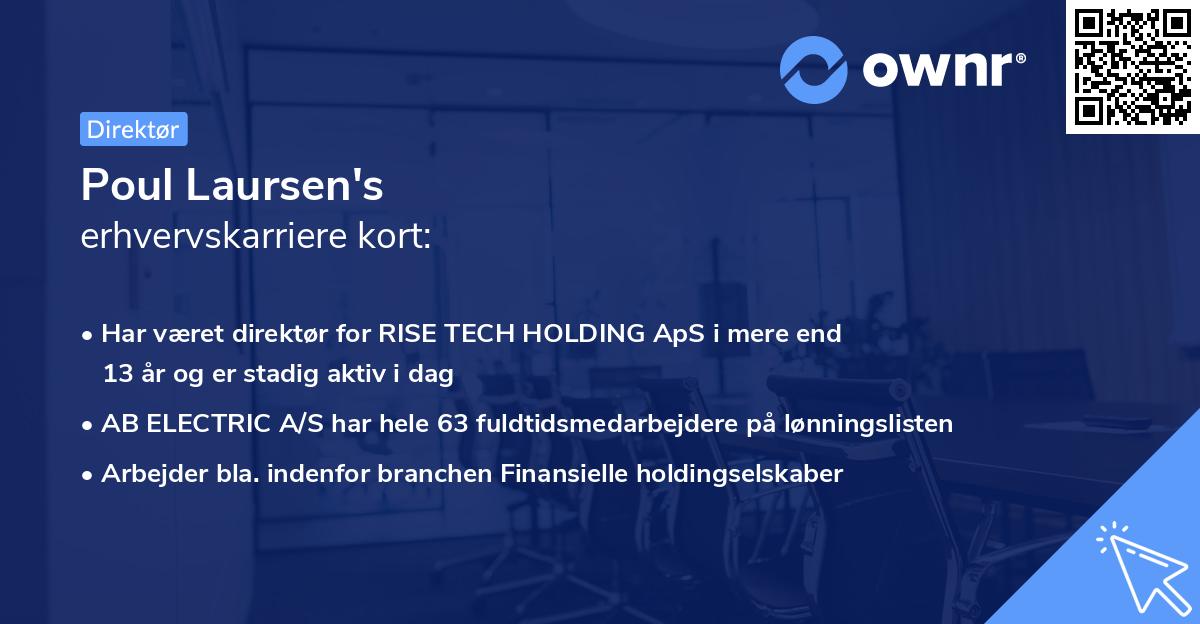 ownr®

Direktør

Poul Laursen's
erhvervskarriere kort:

• Har været direktør for RISE TECH HOLDING ApS i mere end 13 år og er stadig aktiv i dag
• AB ELECTRIC A/S har hele 63 fuldtidsmedarbejdere på lønningslisten
• Arbejder bla. indenfor branchen Finansielle holdingselskaber